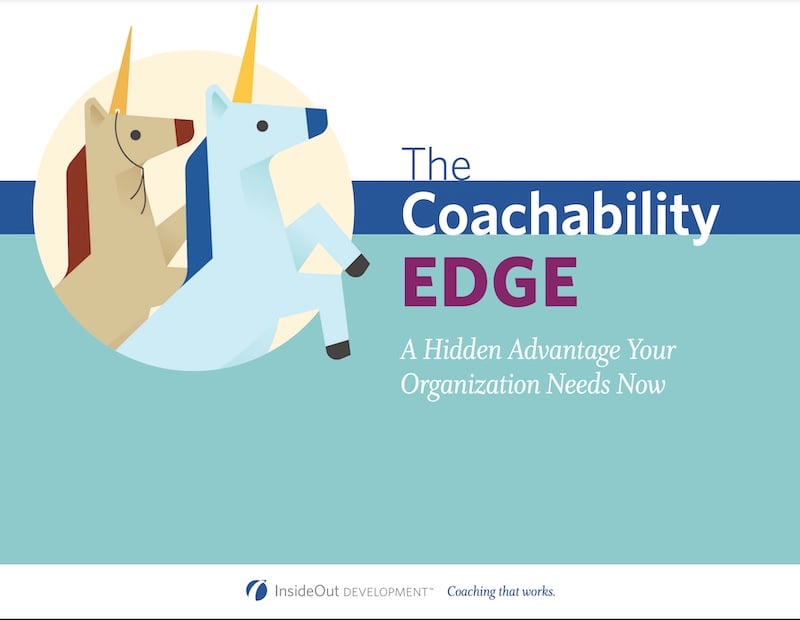 The
Coachability
EDGE

A Hidden Advantage Your Organization Needs Now

InsideOut DEVELOPMENT™ Coaching that works.